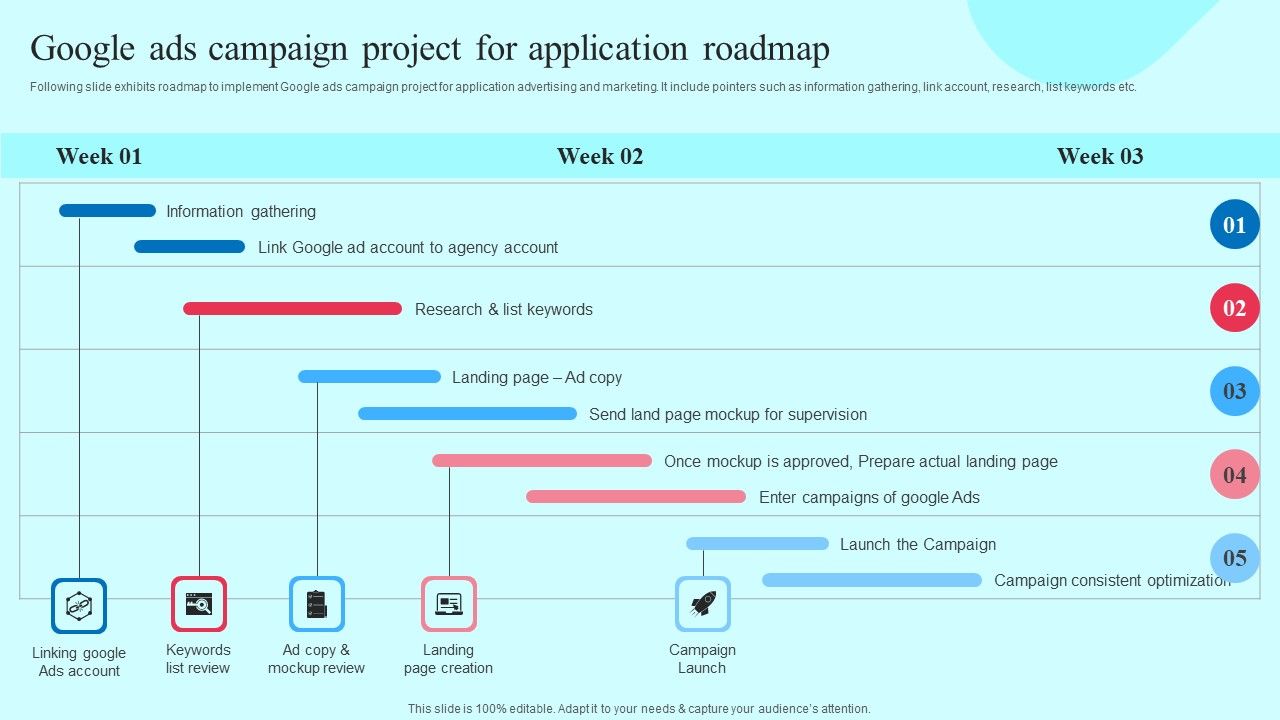 Google ads campaign project for application roadmap

Following slide exhibits roadmap to implement Google ads campaign project for application advertising and marketing. It include pointers such as information gathering, link account, research, list keywords etc.

Week 01

Week 02

Week 03

Information gathering

Link Google ad account to agency account

01

Research & list keywords

02

Landing page – Ad copy

Send land page mockup for supervision

03

Once mockup is approved, Prepare actual landing page

Enter campaigns of google Ads

04

Launch the Campaign

Campaign consistent optimization

05

Linking google Ads account

Keywords list review

Ad copy & mockup review

Landing page creation

Campaign Launch

This slide is 100% editable. Adapt it to your needs & capture your audience's attention.